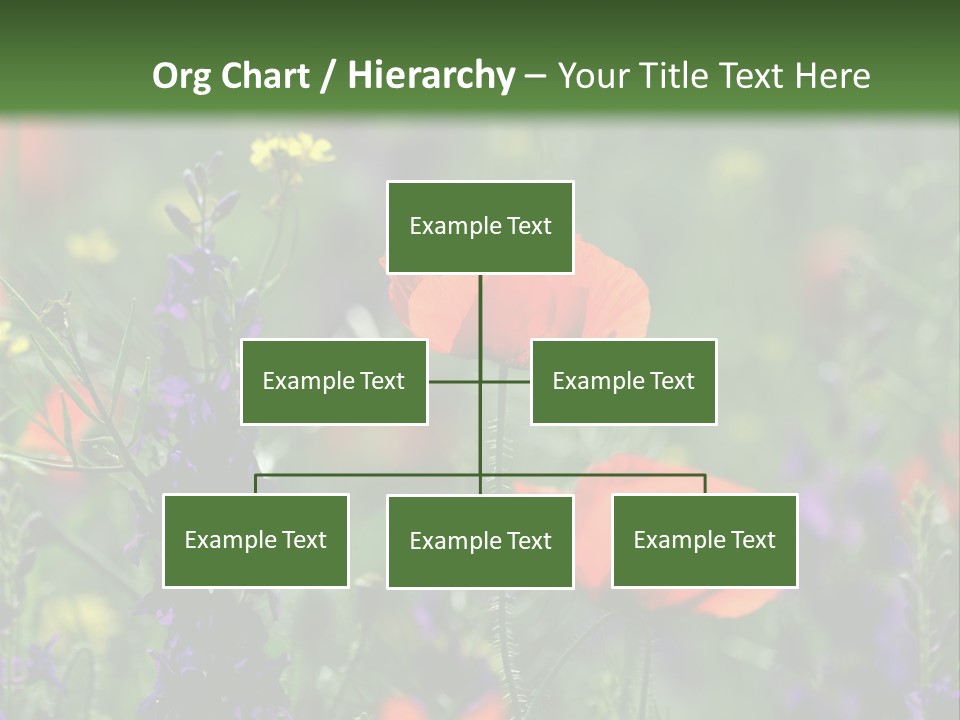 Org Chart / Hierarchy – Your Title Text Here

Example Text

Example Text

Example Text

Example Text

Example Text

Example Text